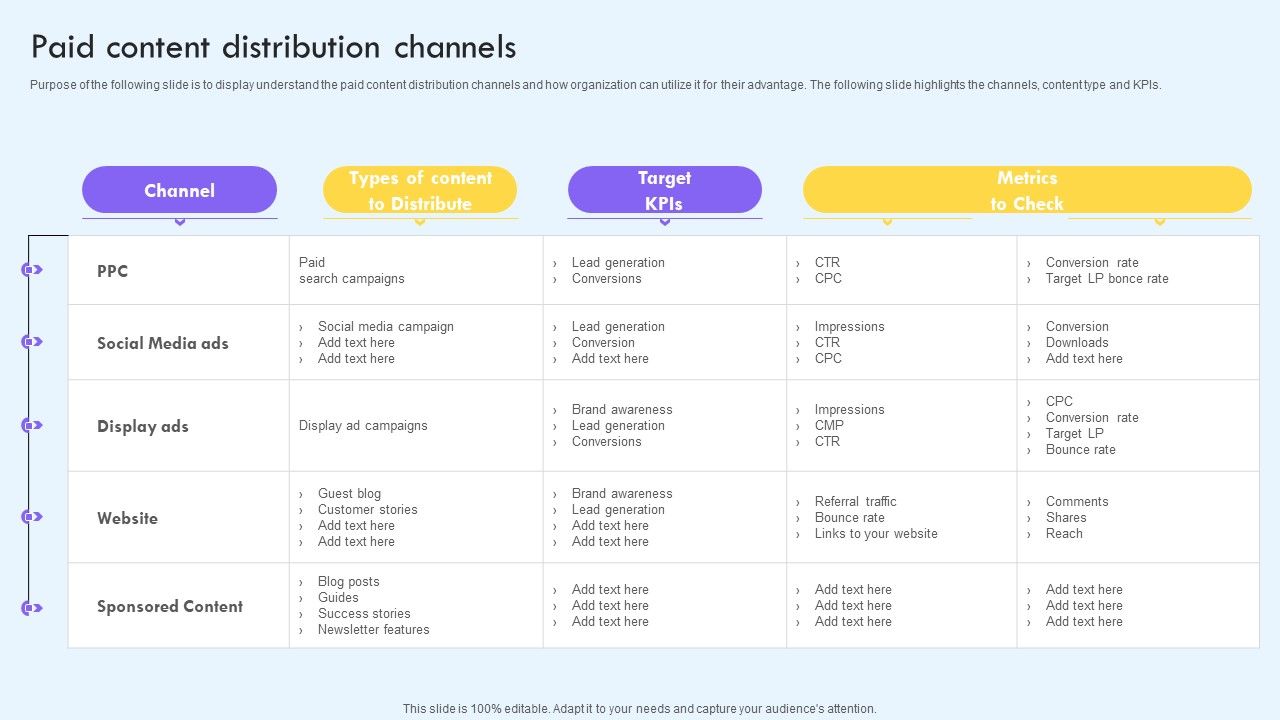 Paid content distribution channels

Purpose of the following slide is to display understand the paid content distribution channels and how organization can utilize it for their advantage. The following slide highlights the channels, content type and KPIs.

| Channel | Types of content to Distribute | Target KPIs | Metrics to Check | |
|---|---|---|---|---|
| PPC | Paid search campaigns | › Lead generation › Conversions | › CTR › CPC | › Conversion rate › Target LP bonce rate |
| Social Media ads | › Social media campaign › Add text here › Add text here | › Lead generation › Conversion › Add text here | › Impressions › CTR › CPC | › Conversion › Downloads › Add text here |
| Display ads | Display ad campaigns | › Brand awareness › Lead generation › Conversions | › Impressions › CMP › CTR | › CPC › Conversion rate › Target LP › Bounce rate |
| Website | › Guest blog › Customer stories › Add text here › Add text here | › Brand awareness › Lead generation › Add text here › Add text here | › Referral traffic › Bounce rate › Links to your website | › Comments › Shares › Reach |
| Sponsored Content | › Blog posts › Guides › Success stories › Newsletter features | › Add text here › Add text here › Add text here | › Add text here › Add text here › Add text here | › Add text here › Add text here › Add text here |

This slide is 100% editable. Adapt it to your needs and capture your audience's attention.